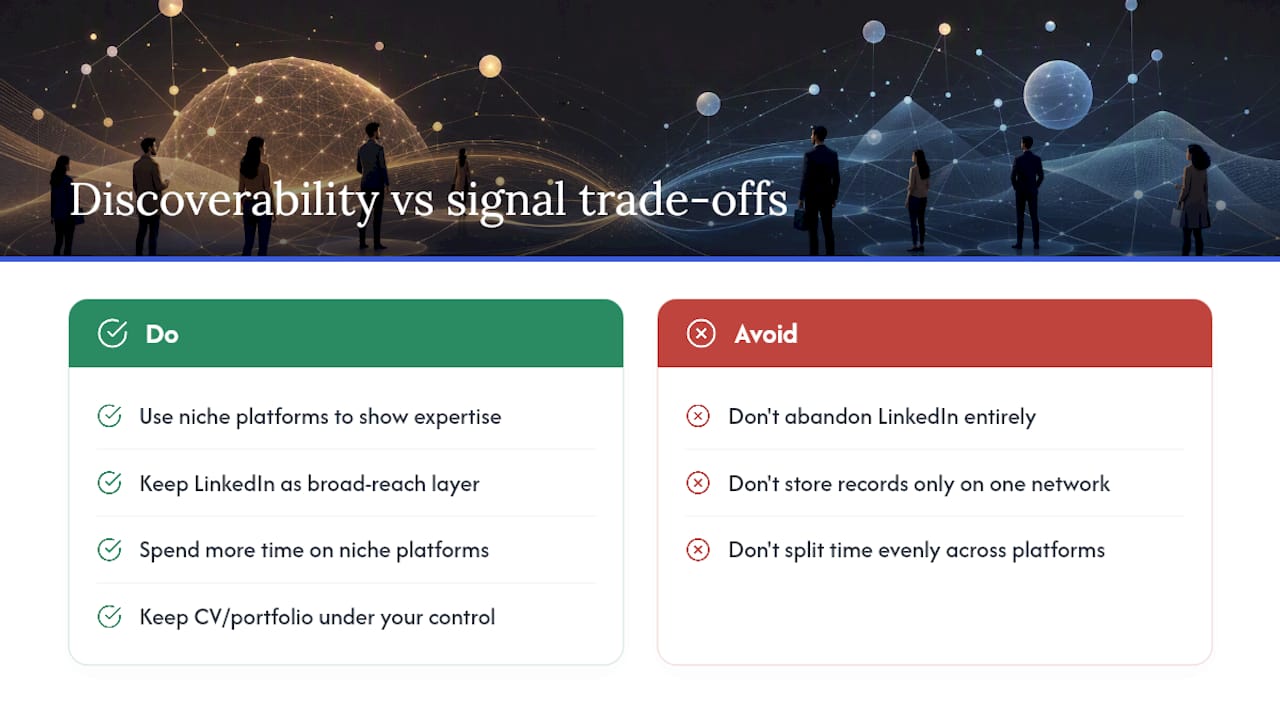 Discoverability vs signal trade-offs

Do

Use niche platforms to show expertise

Keep LinkedIn as broad-reach layer

Spend more time on niche platforms

Keep CV/portfolio under your control

Avoid

Don't abandon LinkedIn entirely

Don't store records only on one network

Don't split time evenly across platforms